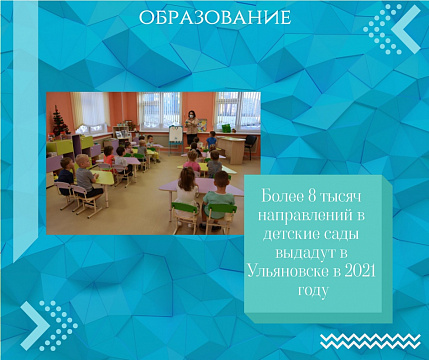 ОБРАЗОВАНИЕ

Более 8 тысяч направлений в детские сады выдадут в Ульяновске в 2021 году